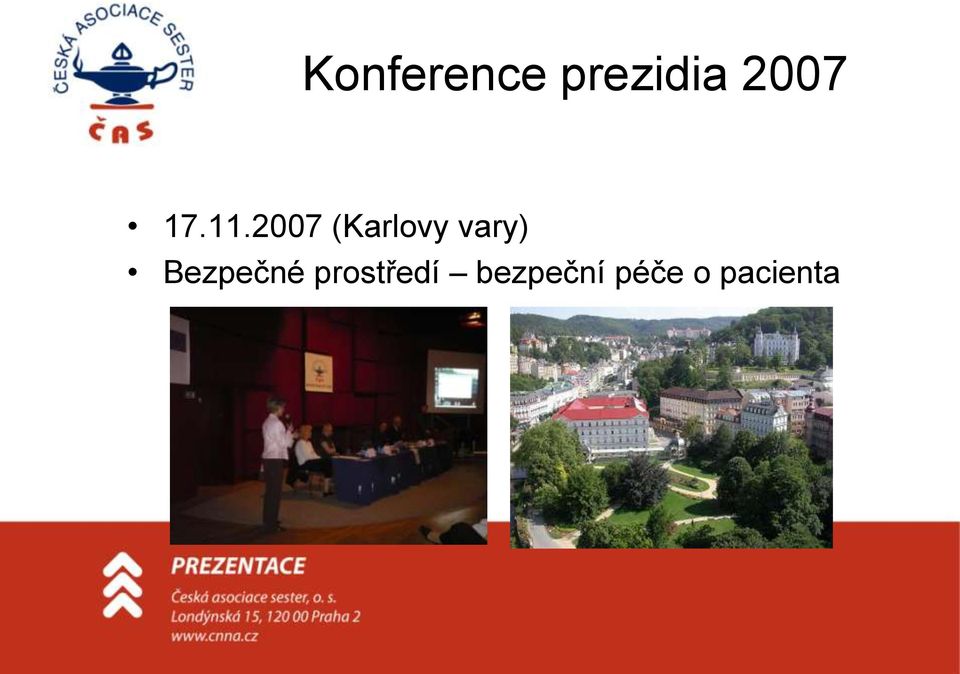 ČESKÁ ASOCIACE SESTER
ČAS

Konference prezidia 2007

• 17.11.2007 (Karlovy vary)
• Bezpečné prostředí – bezpeční péče o pacienta

PREZENTACE
Česká asociace sester, o. s.
Londýnská 15, 120 00 Praha 2
www.cnna.cz